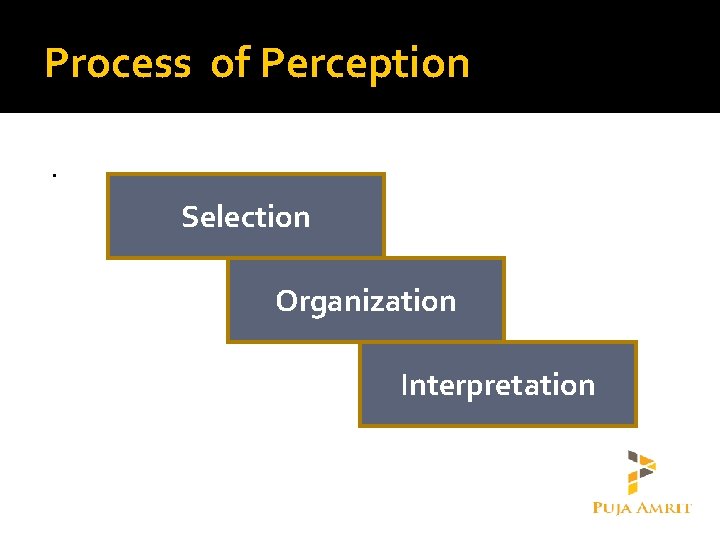 Process of Perception

.

Selection

Organization

Interpretation

PUJA AMRIT